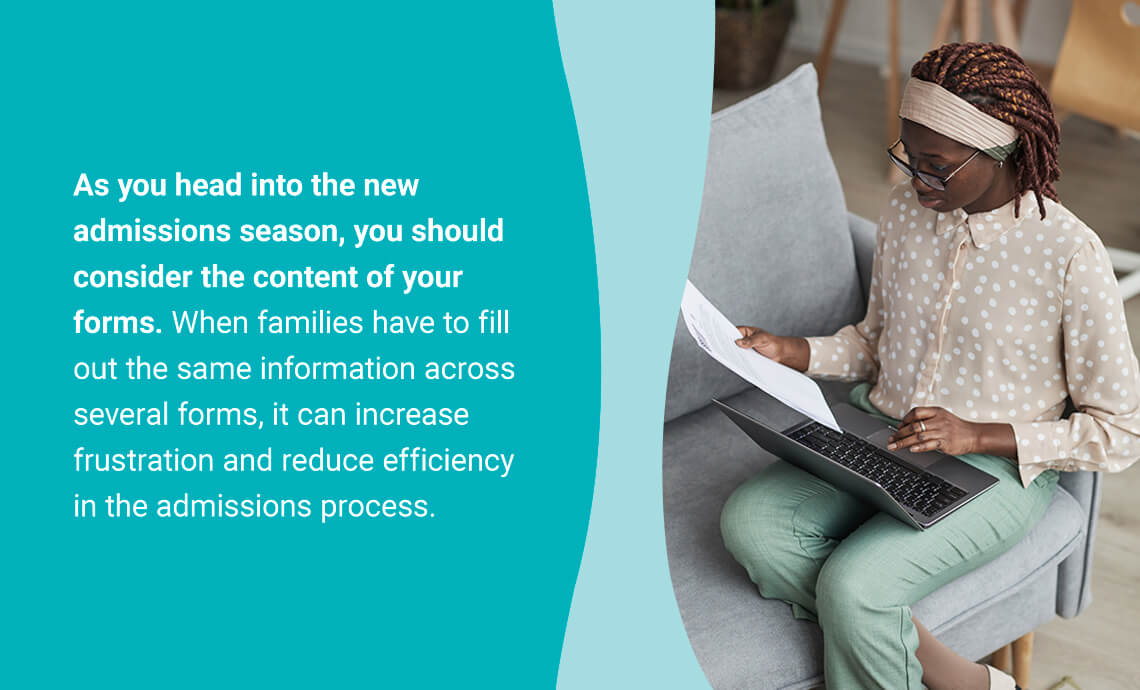 As you head into the new admissions season, you should consider the content of your forms. When families have to fill out the same information across several forms, it can increase frustration and reduce efficiency in the admissions process.